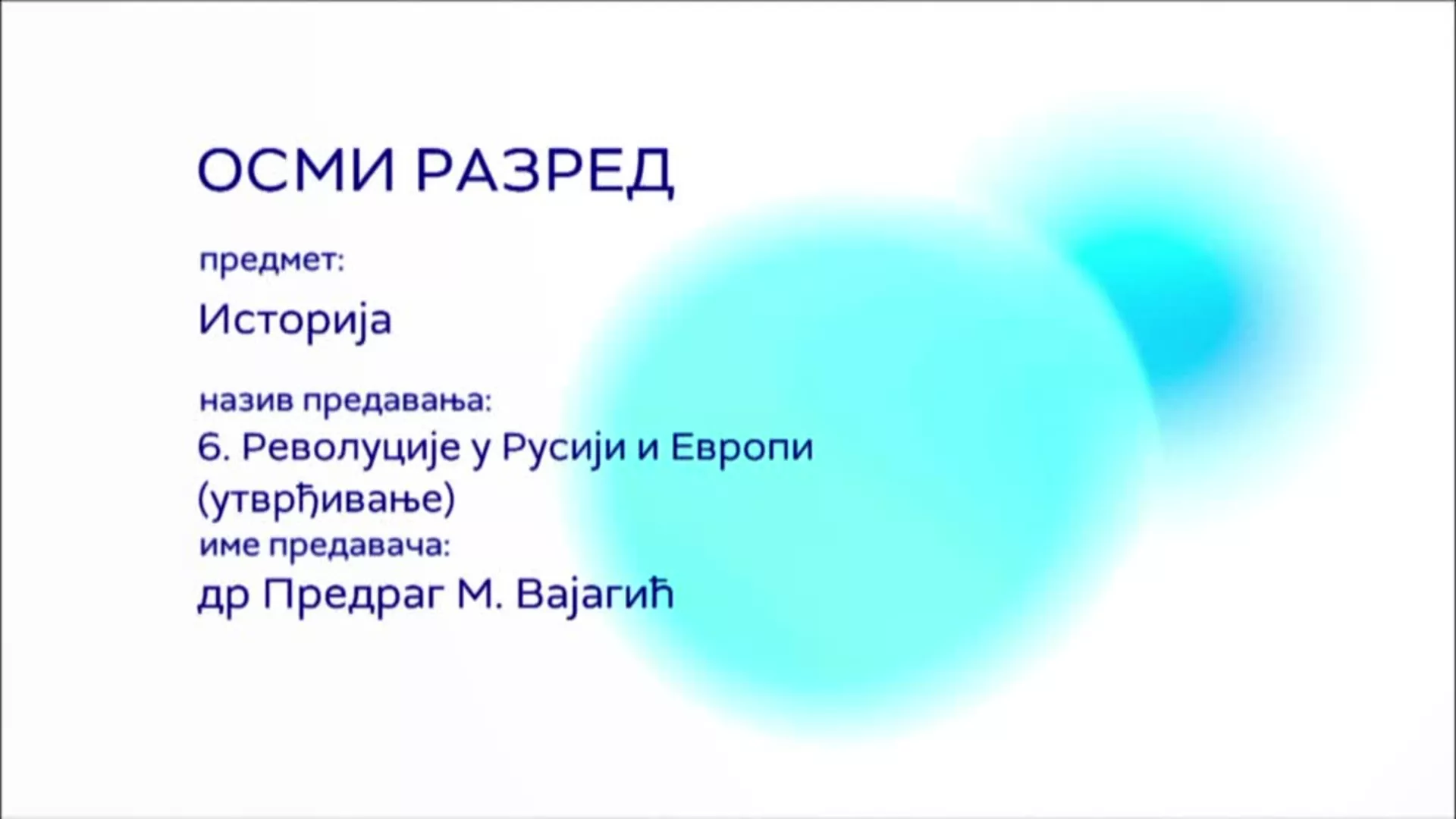 ОСМИ РАЗРЕД

предмет:

Историја

назив предавања:

6. Револуције у Русији и Европи (утврђивање)

име предавача:

др Предраг М. Вајагић